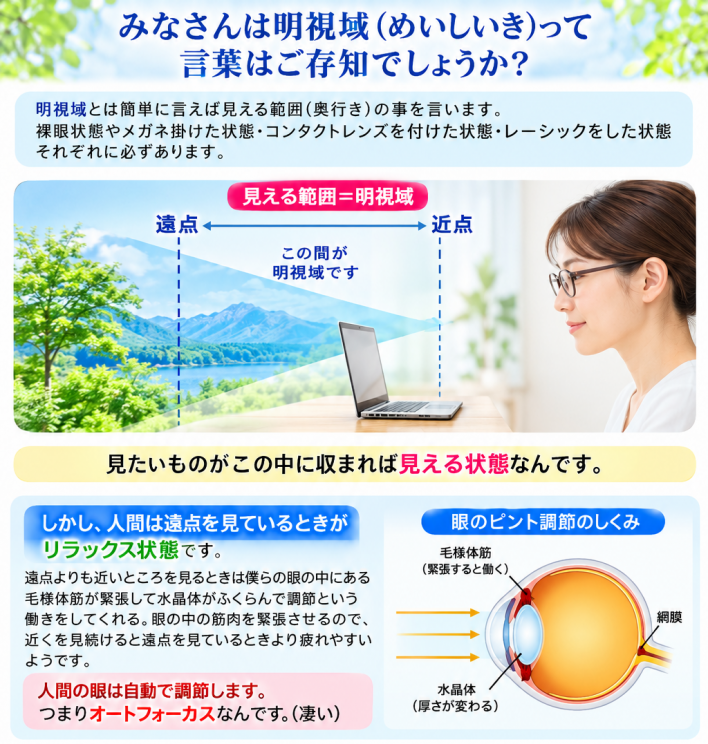 みなさんは明視域(めいしいき)って言葉はご存知でしょうか?

明視域とは簡単に言えば見える範囲(奥行き)の事を言います。
裸眼状態やメガネ掛けた状態・コンタクトレンズを付けた状態・レーシックをした状態それぞれに必ずあります。

見える範囲=明視域

遠点

近点

この間が明視域です

見たいものがこの中に収まれば見える状態なんです。

しかし、人間は遠点を見ているときがリラックス状態です。

遠点よりも近いところを見るときは僕らの眼の中にある毛様体筋が緊張して水晶体がふくらんで調節という働きをしてくれる。眼の中の筋肉を緊張させるので、近くを見続けると遠点を見ているときより疲れやすいようです。

人間の眼は自動で調節します。
つまりオートフォーカスなんです。(凄い)

眼のピント調節のしくみ

毛様体筋
(緊張すると働く)

網膜

水晶体
(厚さが変わる)